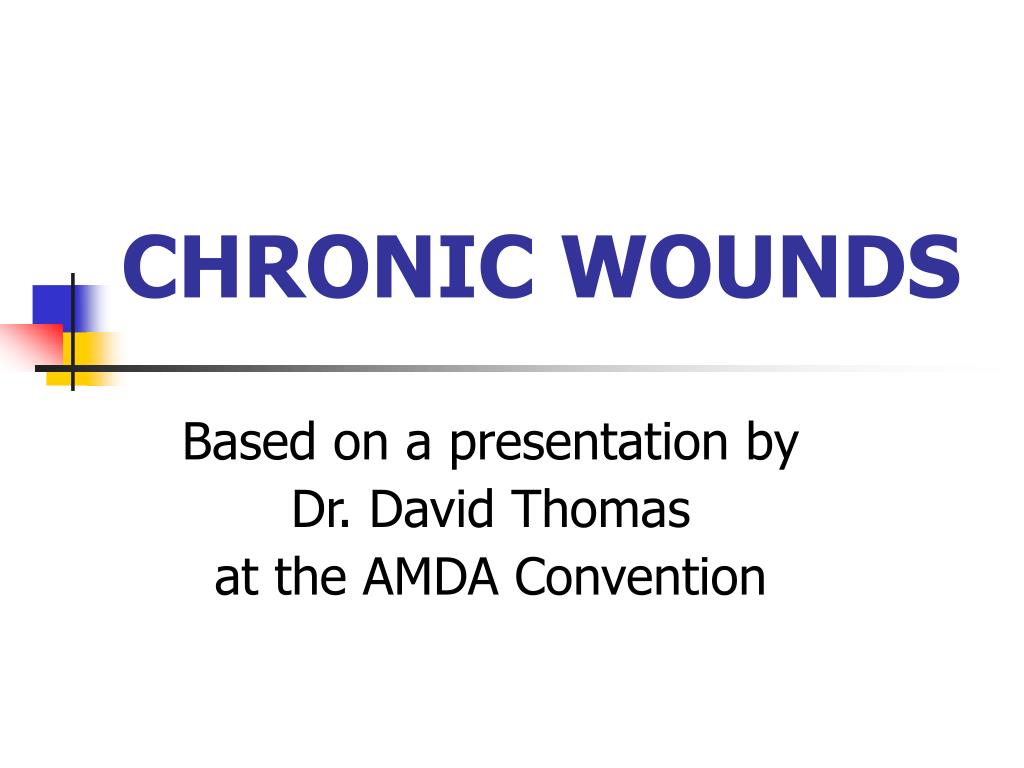 CHRONIC WOUNDS

Based on a presentation by
Dr. David Thomas
at the AMDA Convention